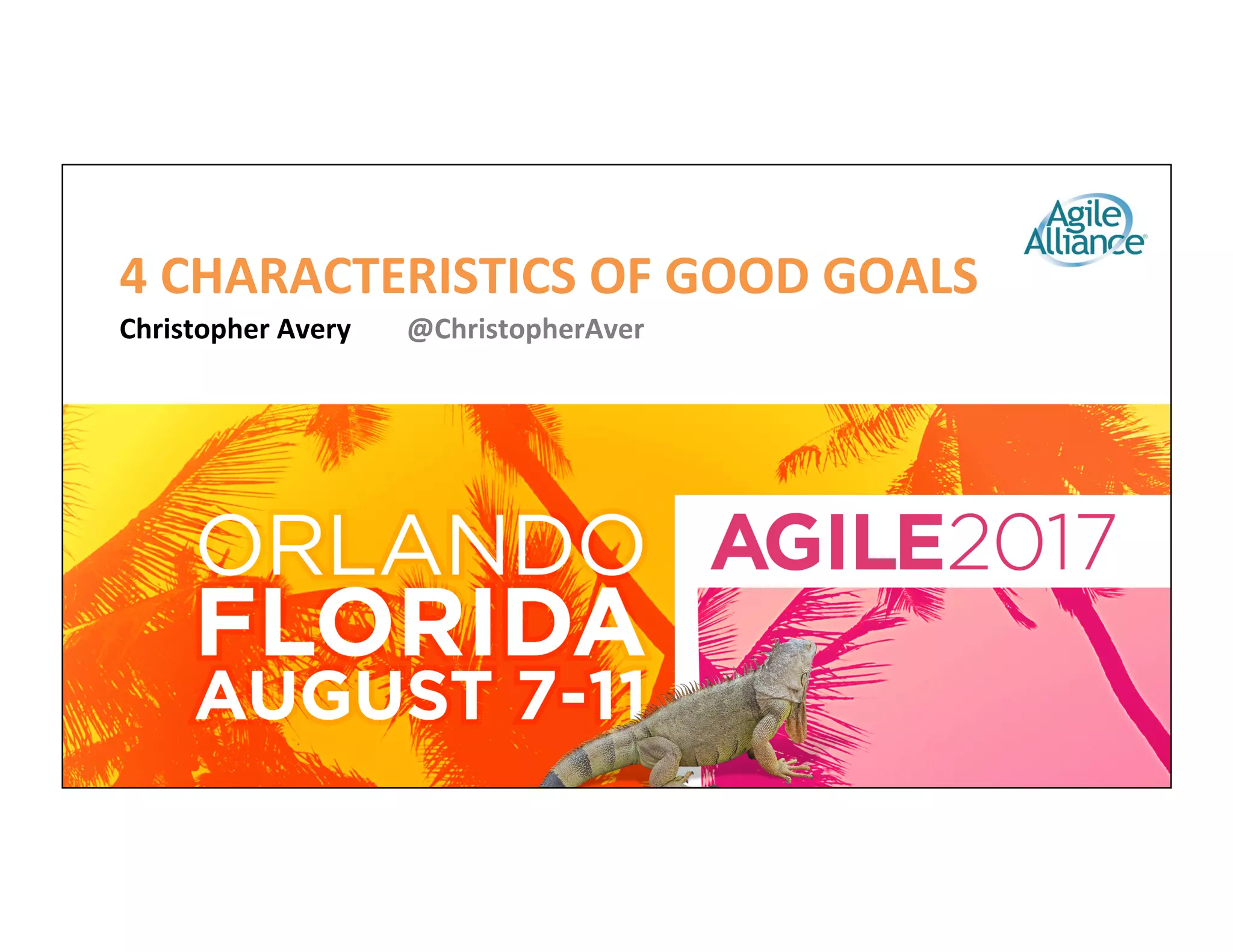 Agile Alliance

4 CHARACTERISTICS OF GOOD GOALS

Christopher Avery @ChristopherAver

ORLANDO
FLORIDA
AUGUST 7-11

AGILE2017